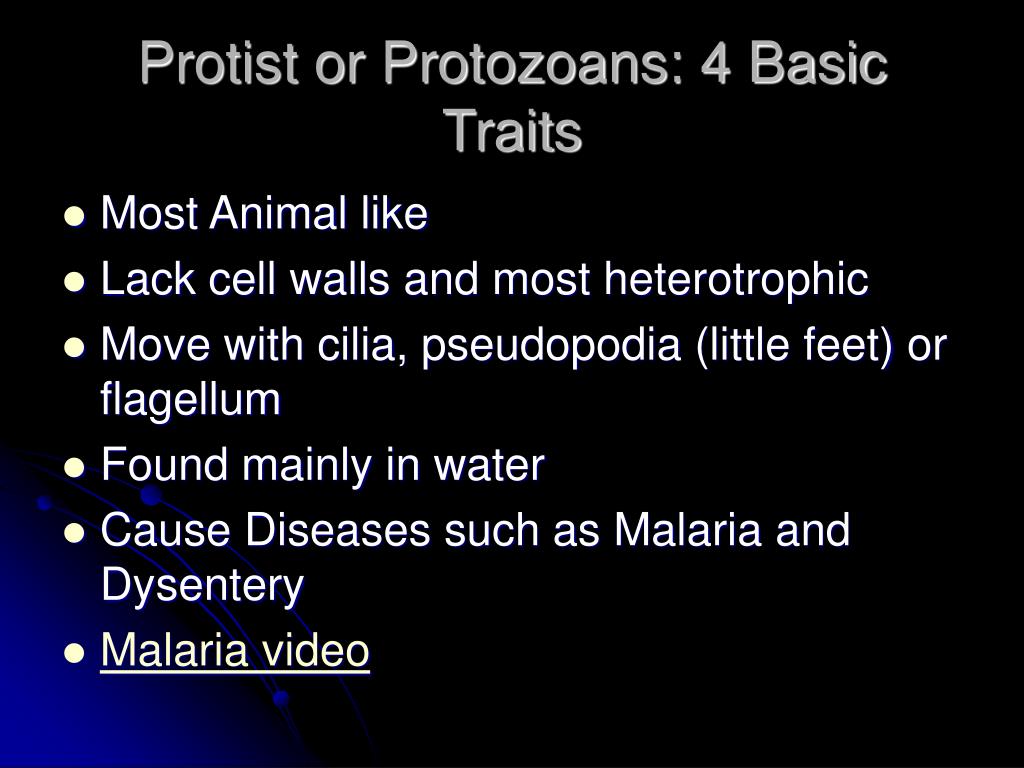 Protist or Protozoans: 4 Basic Traits

- Most Animal like
- Lack cell walls and most heterotrophic
- Move with cilia, pseudopodia (little feet) or flagellum
- Found mainly in water
- Cause Diseases such as Malaria and Dysentery
- Malaria video